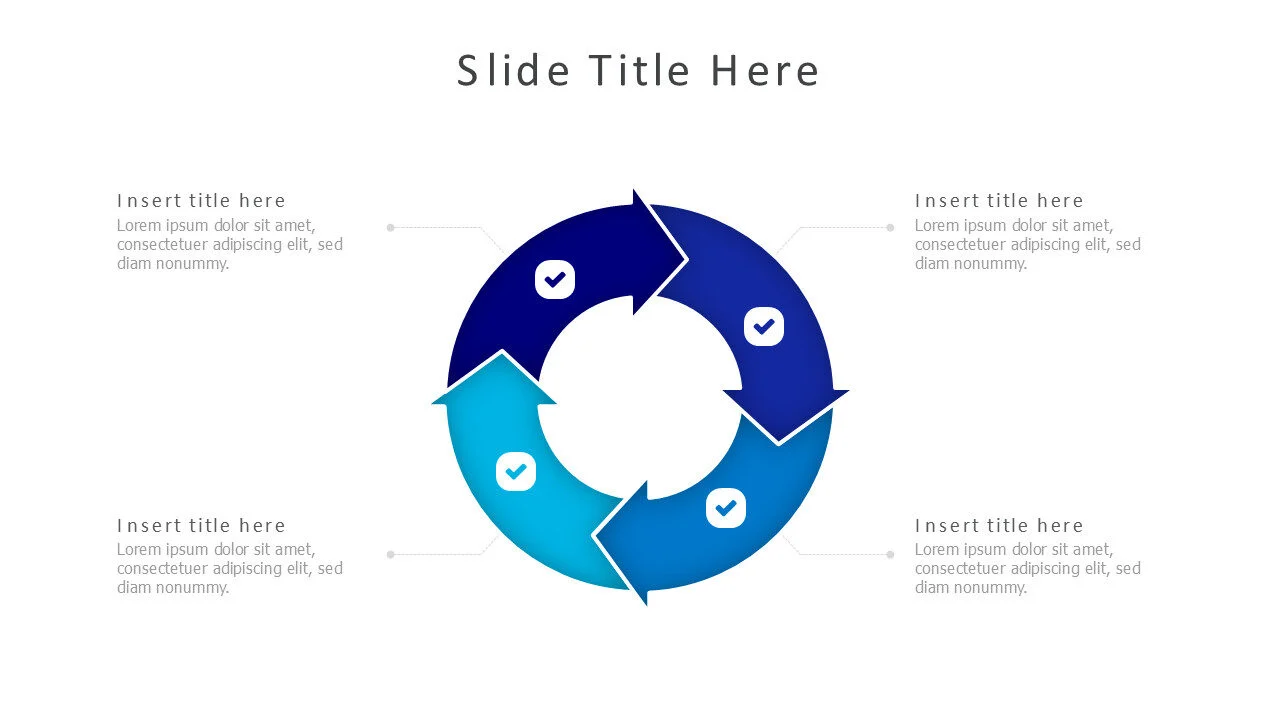 Slide Title Here

Insert title here
Lorem ipsum dolor sit amet, consectetuer adipiscing elit, sed diam nonummy.

Insert title here
Lorem ipsum dolor sit amet, consectetuer adipiscing elit, sed diam nonummy.

Insert title here
Lorem ipsum dolor sit amet, consectetuer adipiscing elit, sed diam nonummy.

Insert title here
Lorem ipsum dolor sit amet, consectetuer adipiscing elit, sed diam nonummy.